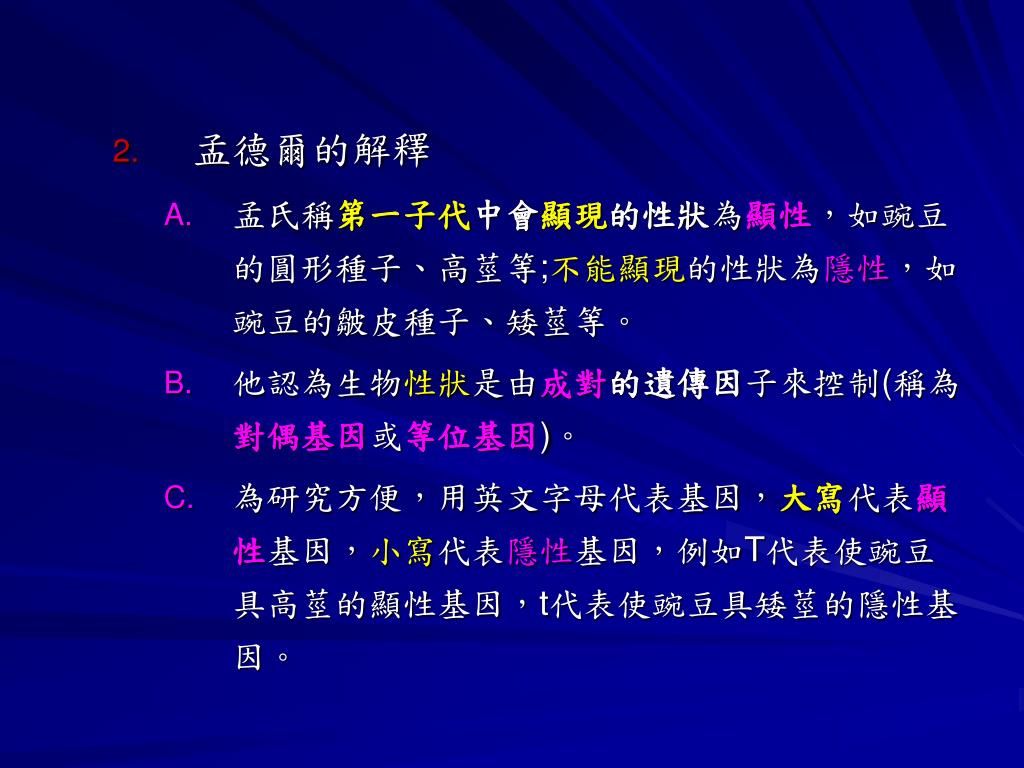 2. 孟德爾的解釋

A. 孟氏稱第一子代中會顯現的性狀為顯性，如豌豆的圓形種子、高莖等;不能顯現的性狀為隱性，如豌豆的皺皮種子、矮莖等。

B. 他認為生物性狀是由成對的遺傳因子來控制(稱為對偶基因或等位基因)。

C. 為研究方便，用英文字母代表基因，大寫代表顯性基因，小寫代表隱性基因，例如T代表使豌豆具高莖的顯性基因，t代表使豌豆具矮莖的隱性基因。